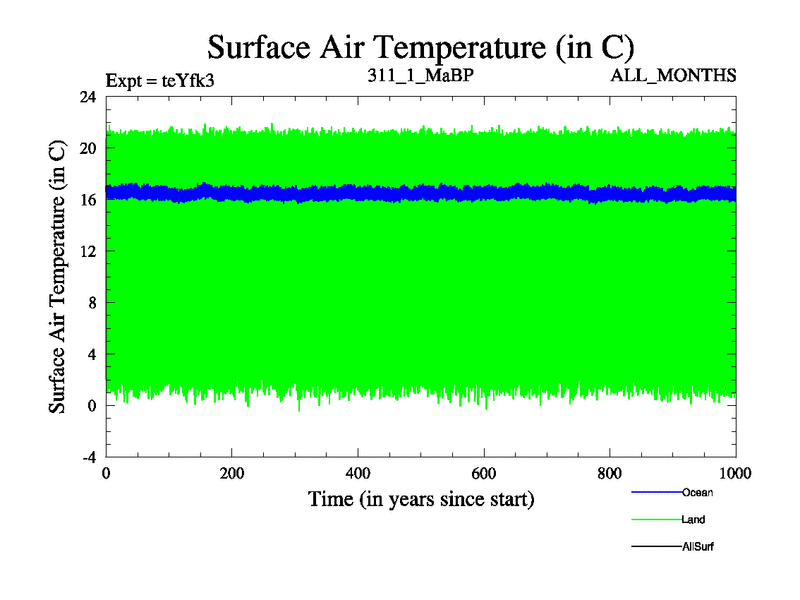 Surface Air Temperature (in C)

Expt = teYfk3

311_1_MaBP

ALL_MONTHS

Surface Air Temperature (in C)

24
20
16
12
8
4
0
-4

0
200
400
600
800
1000

Time (in years since start)

Ocean
Land
AllSurf